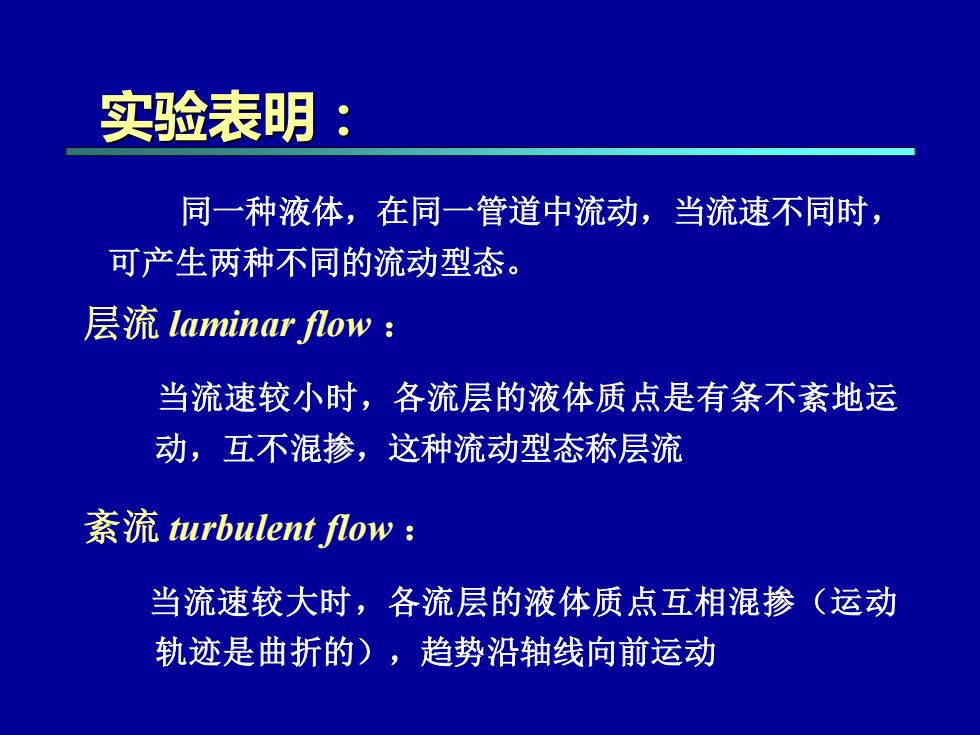 实验表明：

同一种液体，在同一管道中流动，当流速不同时，可产生两种不同的流动型态。

层流 laminar flow ：

当流速较小时，各流层的液体质点是有条不紊地运动，互不混掺，这种流动型态称层流

紊流 turbulent flow ：

当流速较大时，各流层的液体质点互相混掺（运动轨迹是曲折的），趋势沿轴线向前运动